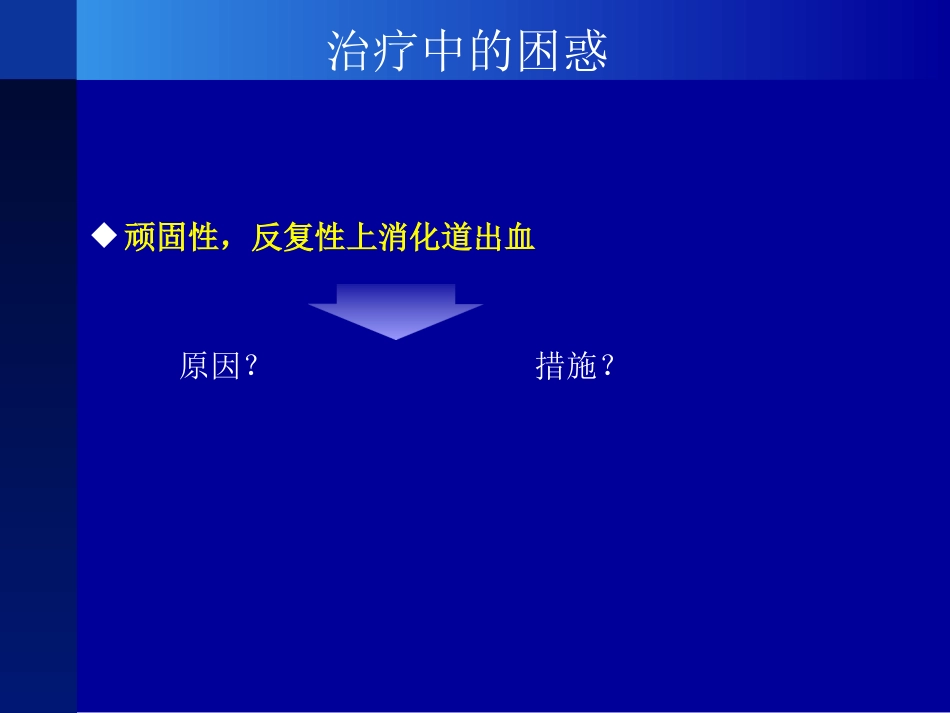 治疗中的困惑

◆ 顽固性，反复性上消化道出血

原因？

措施？